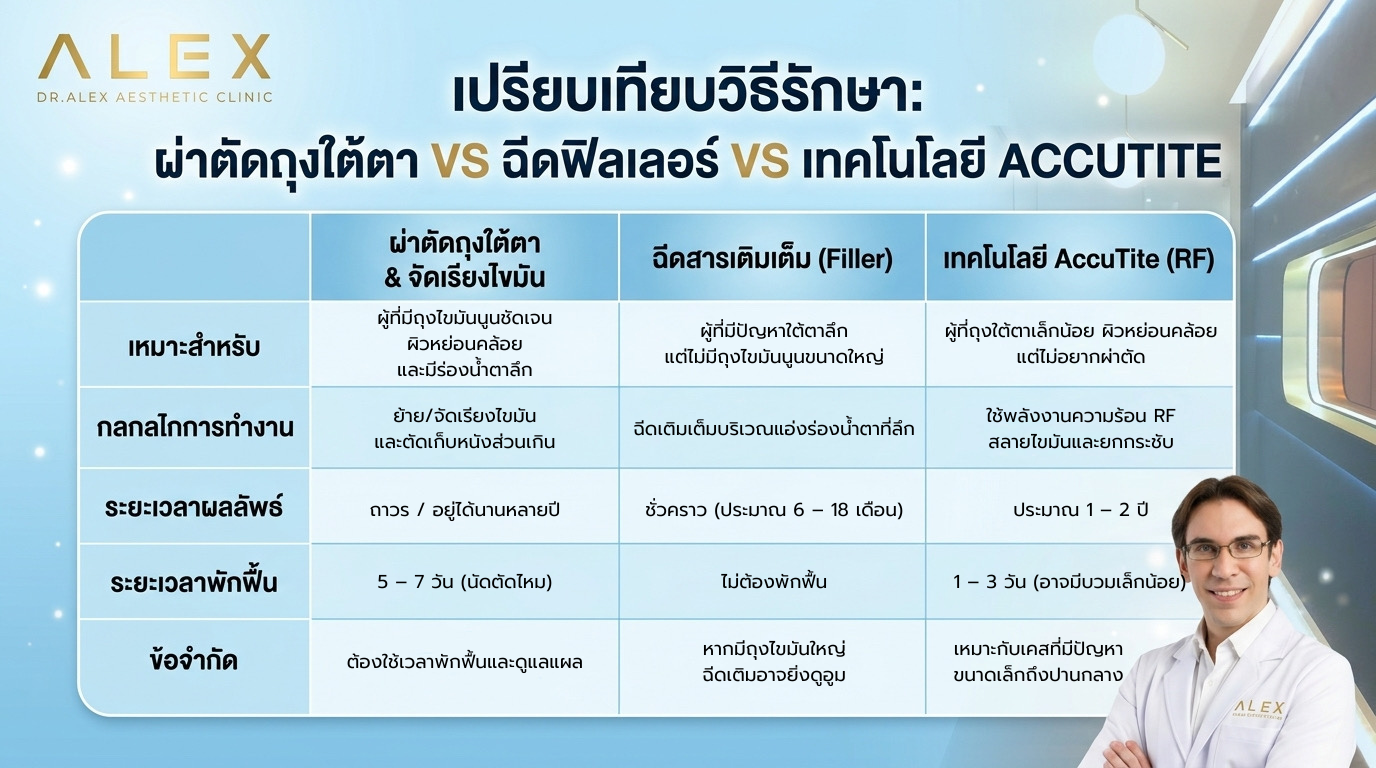 ALEX
DR.ALEX AESTHETIC CLINIC

เปรียบเทียบวิธีรักษา:
ผ่าตัดถุงใต้ตา VS ฉีดฟิลเลอร์ VS เทคโนโลยี ACCUTITE

| | ผ่าตัดถุงใต้ตา & จัดเรียงไขมัน | ฉีดสารเติมเต็ม (Filler) | เทคโนโลยี AccuTite (RF) |
|---|---|---|---|
| เหมาะสำหรับ | ผู้ที่มีถุงไขมันนูนชัดเจน ผิวหย่อนคล้อย และมีร่องน้ำตาลึก | ผู้ที่มีปัญหาใต้ตาลึก แต่ไม่มีถุงไขมันนูนขนาดใหญ่ | ผู้ที่ถุงใต้ตาเล็กน้อย ผิวหย่อนคล้อย แต่ไม่อยากผ่าตัด |
| กลกลไกการทำงาน | ย้าย/จัดเรียงไขมัน และตัดเก็บหนังส่วนเกิน | ฉีดเติมเต็มบริเวณแอ่งร่องน้ำตาที่ลึก | ใช้พลังงานความร้อน RF สลายไขมันและยกกระชับ |
| ระยะเวลาผลลัพธ์ | ถาวร / อยู่ได้นานหลายปี | ชั่วคราว (ประมาณ 6 – 18 เดือน) | ประมาณ 1 – 2 ปี |
| ระยะเวลาพักฟื้น | 5 – 7 วัน (นัดตัดไหม) | ไม่ต้องพักฟื้น | 1 – 3 วัน (อาจมีบวมเล็กน้อย) |
| ข้อจำกัด | ต้องใช้เวลาพักฟื้นและดูแลแผล | หากมีถุงไขมันใหญ่ ฉีดเติมอาจยิ่งดูอูม | เหมาะกับเคสที่มีปัญหา ขนาดเล็กถึงปานกลาง |

ALEX